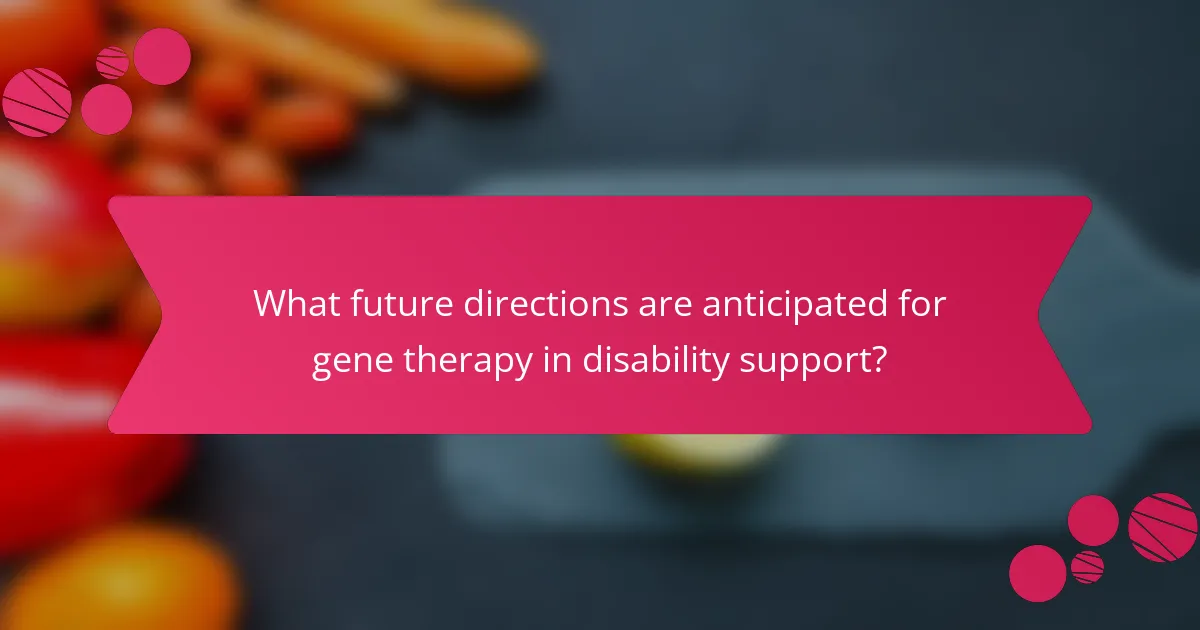 What future directions are anticipated for gene therapy in disability support?